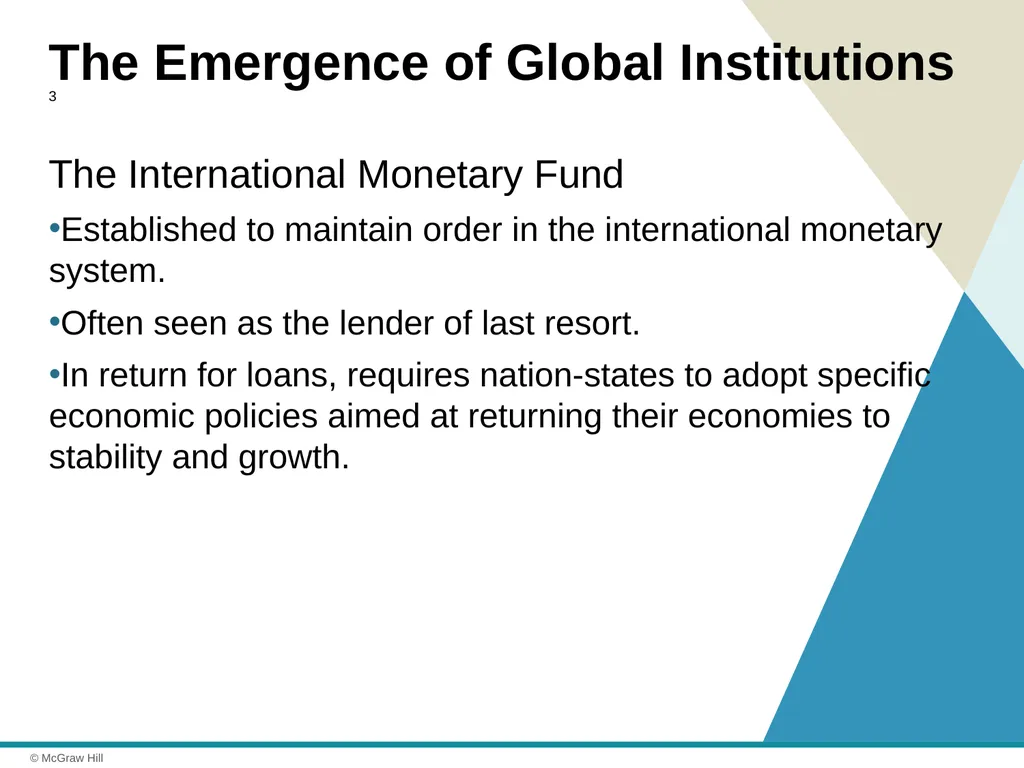 The Emergence of Global Institutions
3

The International Monetary Fund

•Established to maintain order in the international monetary system.

•Often seen as the lender of last resort.

•In return for loans, requires nation-states to adopt specific economic policies aimed at returning their economies to stability and growth.

© McGraw Hill